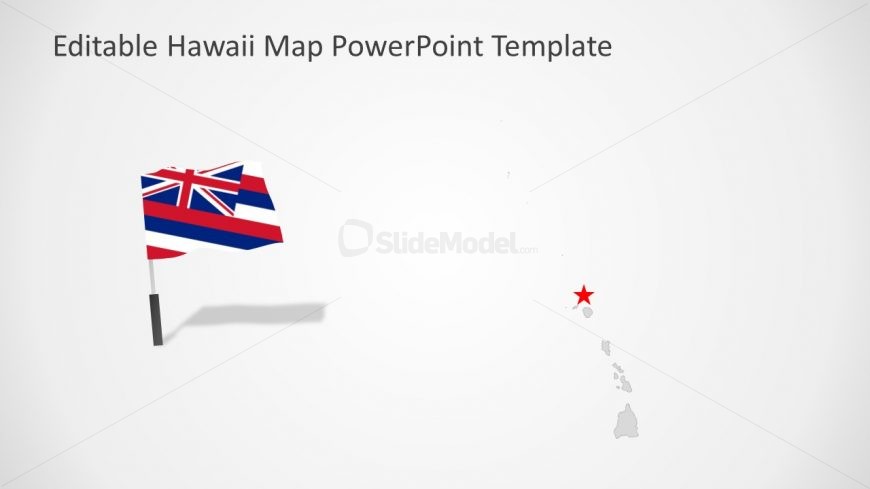 Editable Hawaii Map PowerPoint Template

SlideModel.com